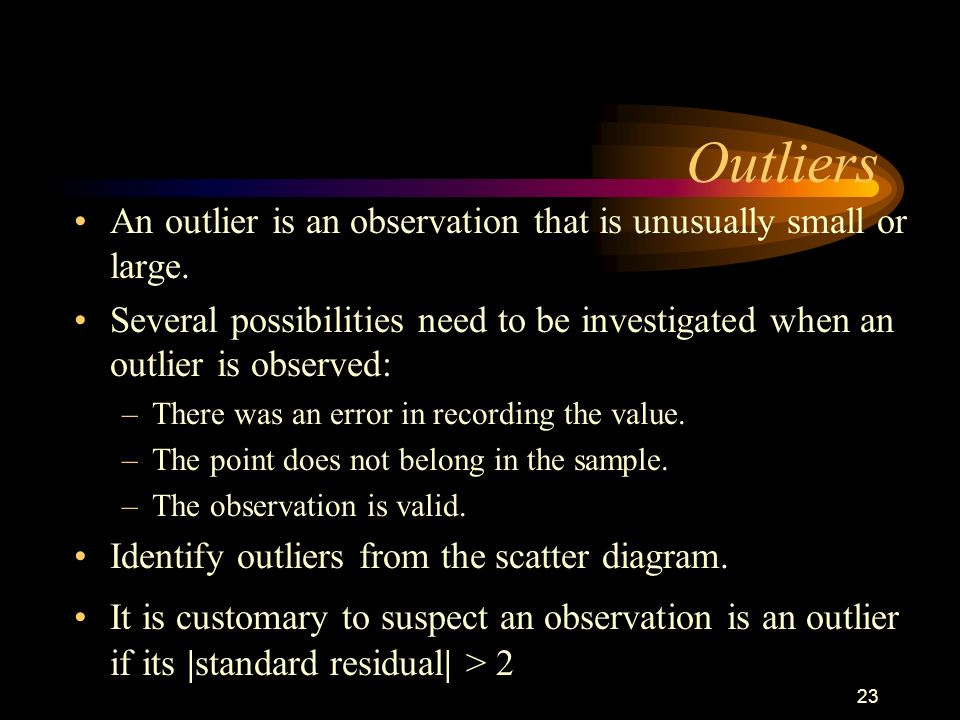 Outliers

• An outlier is an observation that is unusually small or large.

• Several possibilities need to be investigated when an outlier is observed:
  – There was an error in recording the value.
  – The point does not belong in the sample.
  – The observation is valid.

• Identify outliers from the scatter diagram.

• It is customary to suspect an observation is an outlier if its |standard residual| > 2

23